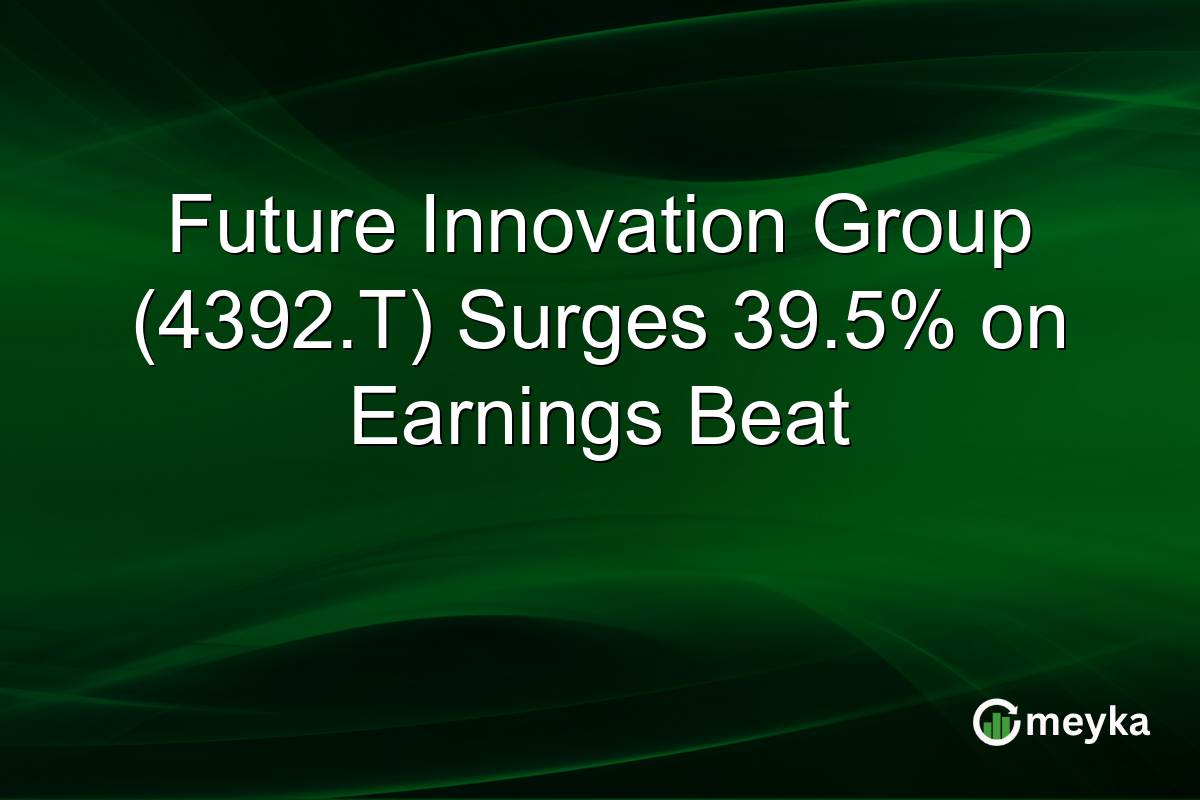 Future Innovation Group (4392.T) Surges 39.5% on Earnings Beat

meyka